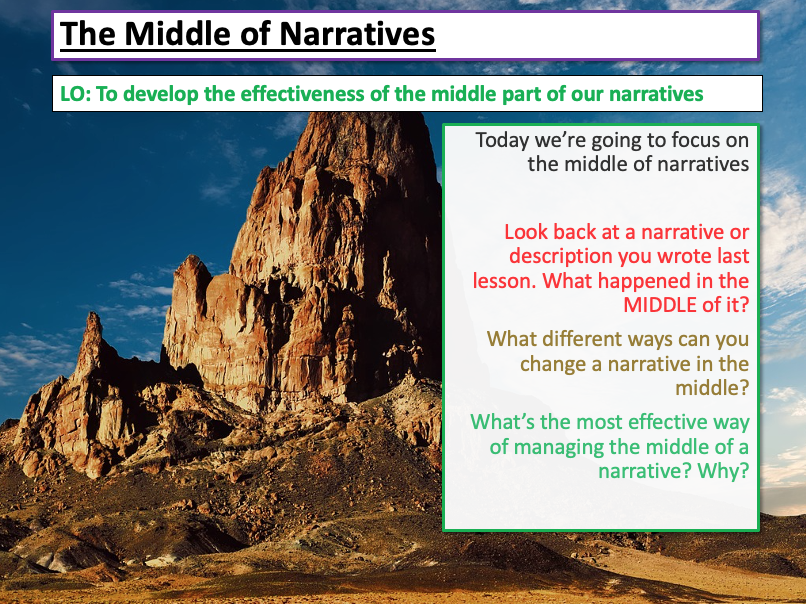 The Middle of Narratives

LO: To develop the effectiveness of the middle part of our narratives

Today we're going to focus on the middle of narratives

Look back at a narrative or description you wrote last lesson. What happened in the MIDDLE of it?

What different ways can you change a narrative in the middle?

What's the most effective way of managing the middle of a narrative? Why?